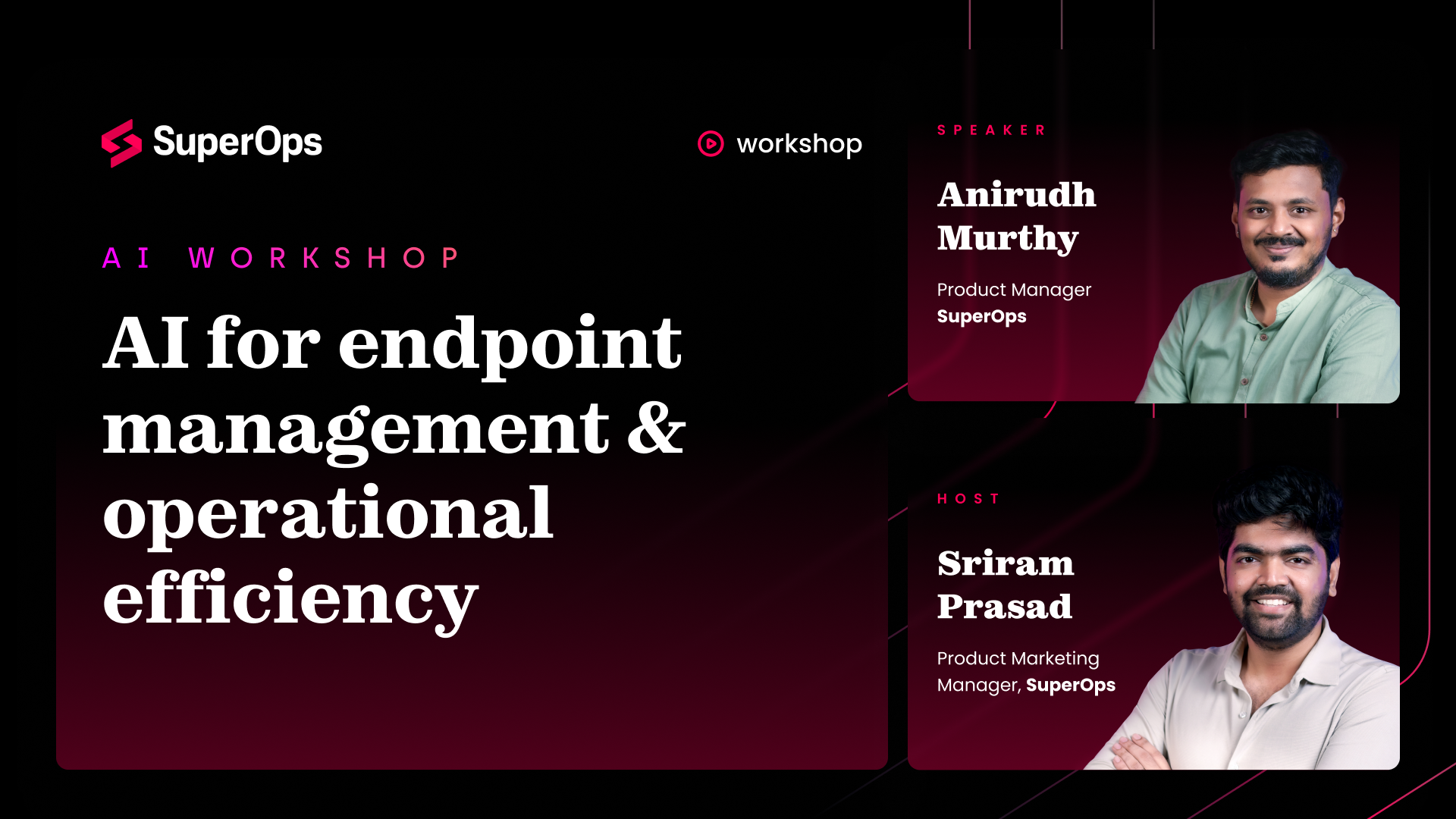 SuperOps

workshop

AI WORKSHOP

AI for endpoint management & operational efficiency

SPEAKER

Anirudh Murthy

Product Manager
SuperOps

HOST

Sriram Prasad

Product Marketing Manager, SuperOps